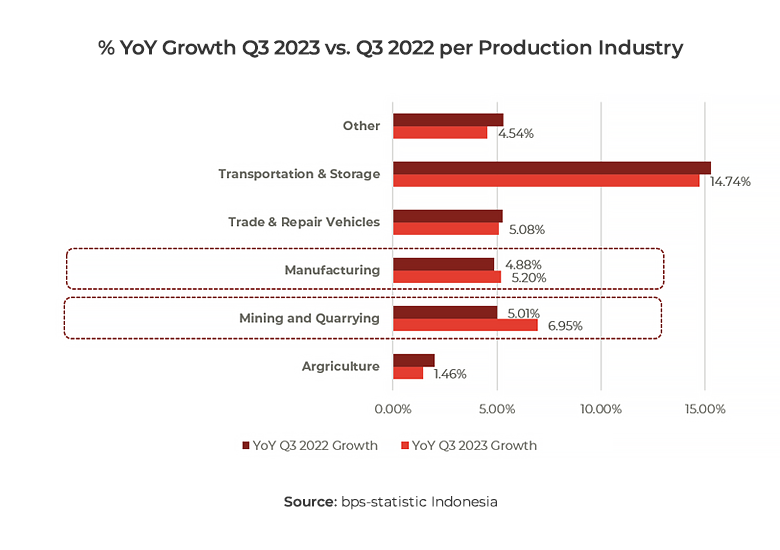 % YoY Growth Q3 2023 vs. Q3 2022 per Production Industry

Other
4.54%

Transportation & Storage
14.74%

Trade & Repair Vehicles
5.08%

Manufacturing
4.88%
5.20%

Mining and Quarrying
5.01%
6.95%

Argriculture
1.46%

0.00% 5.00% 10.00% 15.00%

YoY Q3 2022 Growth YoY Q3 2023 Growth

Source: bps-statistic Indonesia